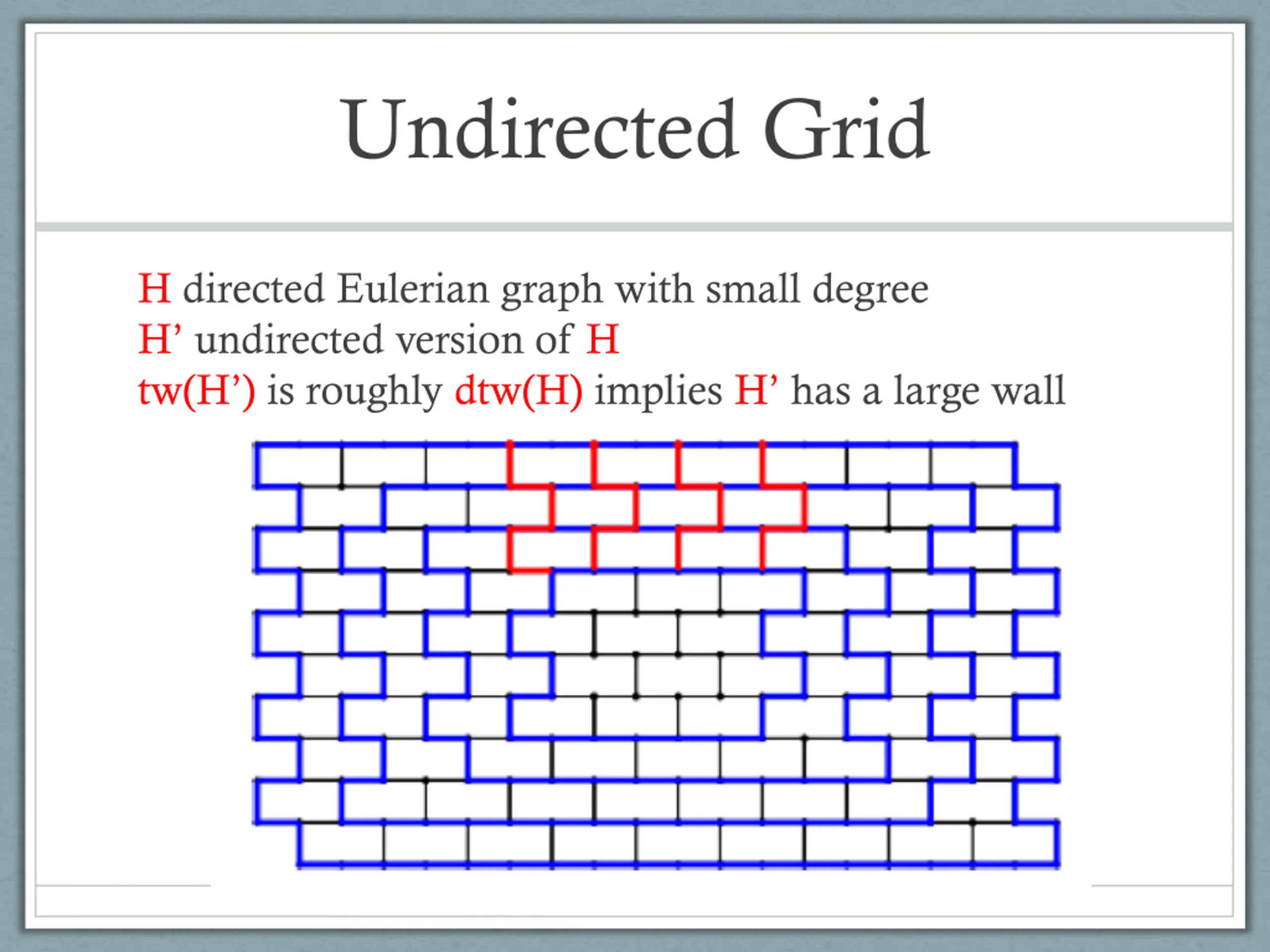 Undirected Grid

H directed Eulerian graph with small degree
H’ undirected version of H
tw(H’) is roughly dtw(H) implies H’ has a large wall